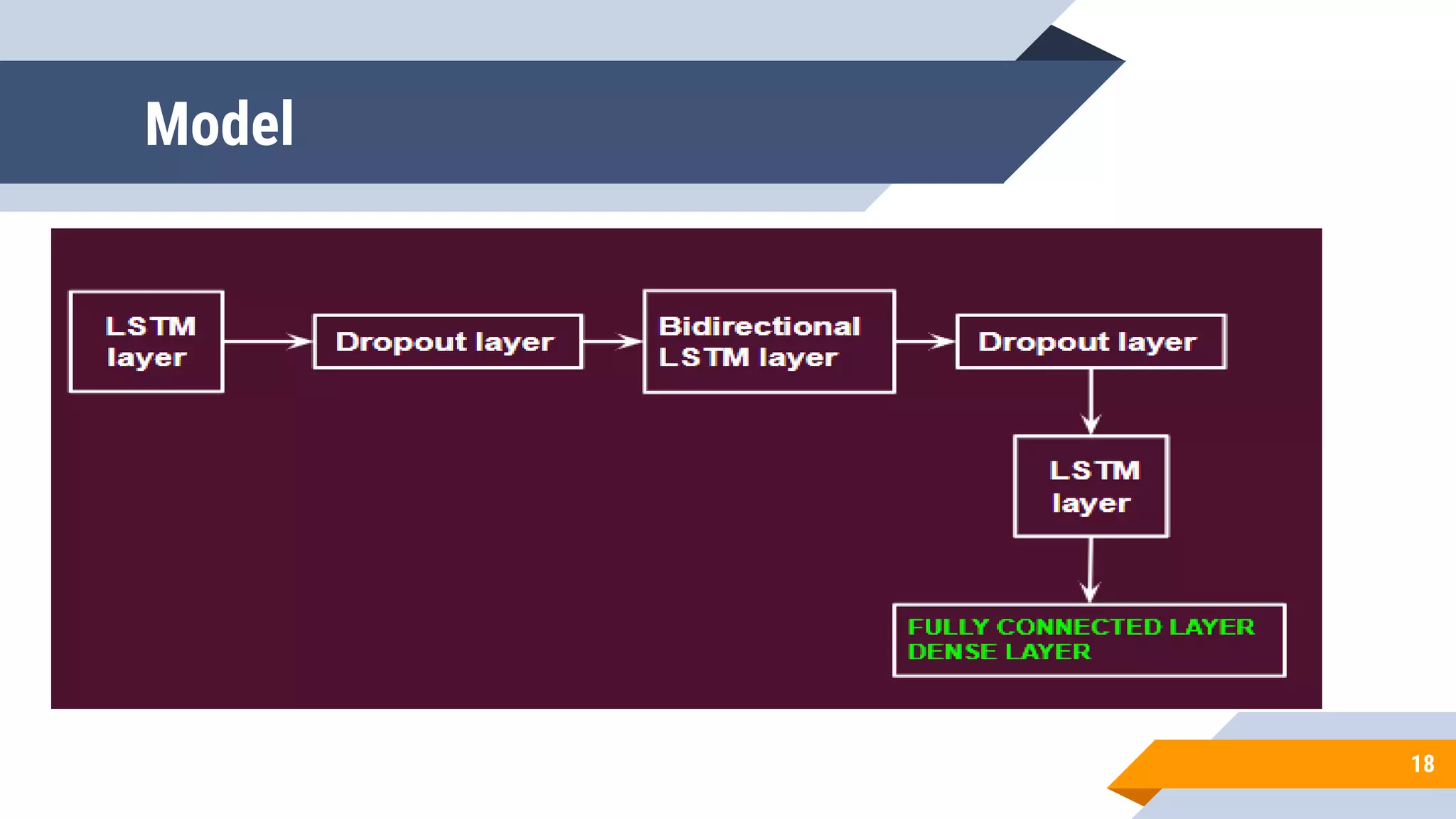 Model

LSTM layer

Dropout layer

Bidirectional LSTM layer

Dropout layer

LSTM layer

FULLY CONNECTED LAYER
DENSE LAYER

18